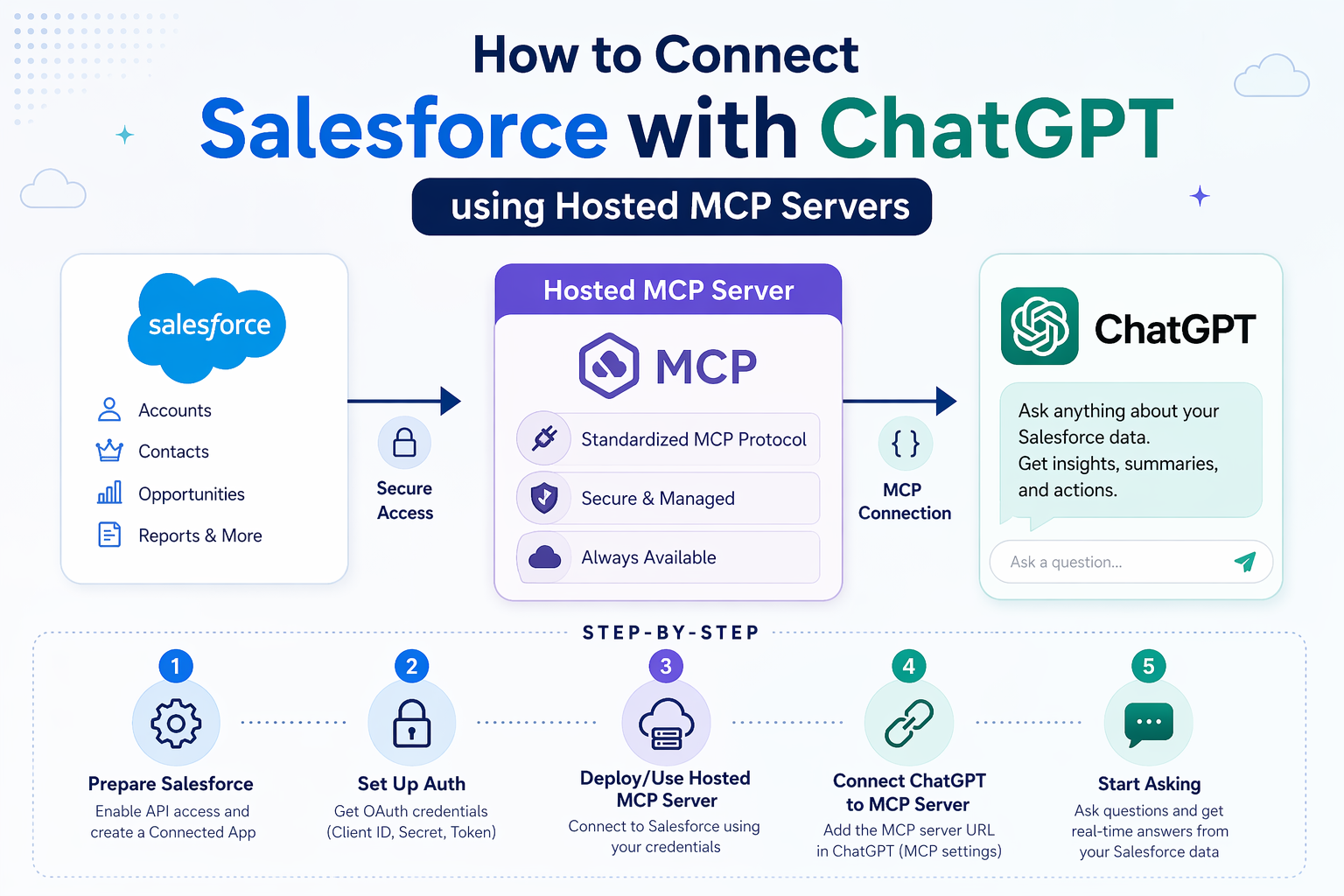 How to Connect
Salesforce with ChatGPT
using Hosted MCP Servers

salesforce
Accounts
Contacts
Opportunities
Reports & More

Secure Access

Hosted MCP Server
MCP
Standardized MCP Protocol
Secure & Managed
Always Available

{ }
MCP Connection

ChatGPT
Ask anything about your Salesforce data.
Get insights, summaries, and actions.
Ask a question...

STEP-BY-STEP

1
Prepare Salesforce
Enable API access and create a Connected App

2
Set Up Auth
Get OAuth credentials (Client ID, Secret, Token)

3
Deploy/Use Hosted MCP Server
Connect to Salesforce using your credentials

4
Connect ChatGPT to MCP Server
Add the MCP server URL in ChatGPT (MCP settings)

5
Start Asking
Ask questions and get real-time answers from your Salesforce data